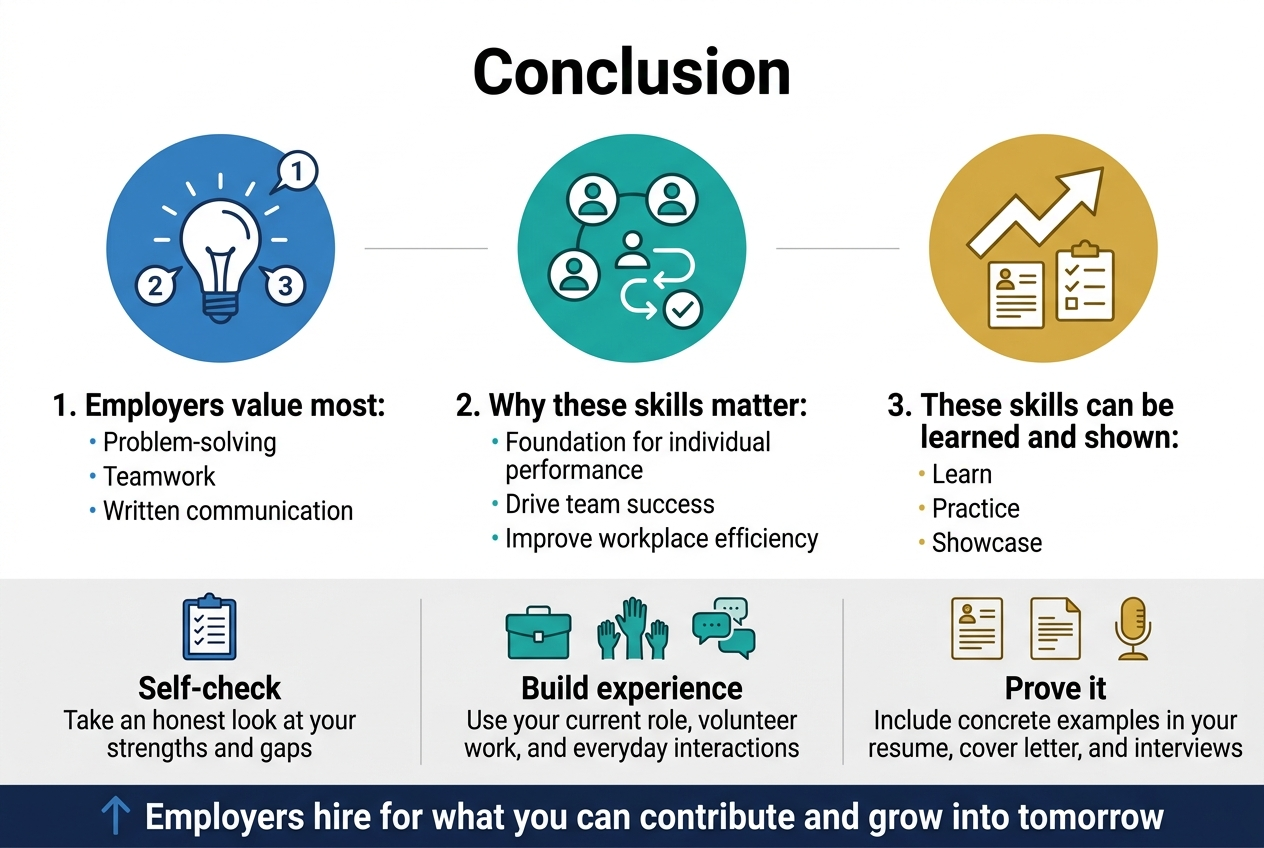 Conclusion

1

2

3

1. Employers value most:
• Problem-solving
• Teamwork
• Written communication

2. Why these skills matter:
• Foundation for individual performance
• Drive team success
• Improve workplace efficiency

3. These skills can be learned and shown:
• Learn
• Practice
• Showcase

Self-check
Take an honest look at your strengths and gaps

Build experience
Use your current role, volunteer work, and everyday interactions

Prove it
Include concrete examples in your resume, cover letter, and interviews

↑ Employers hire for what you can contribute and grow into tomorrow